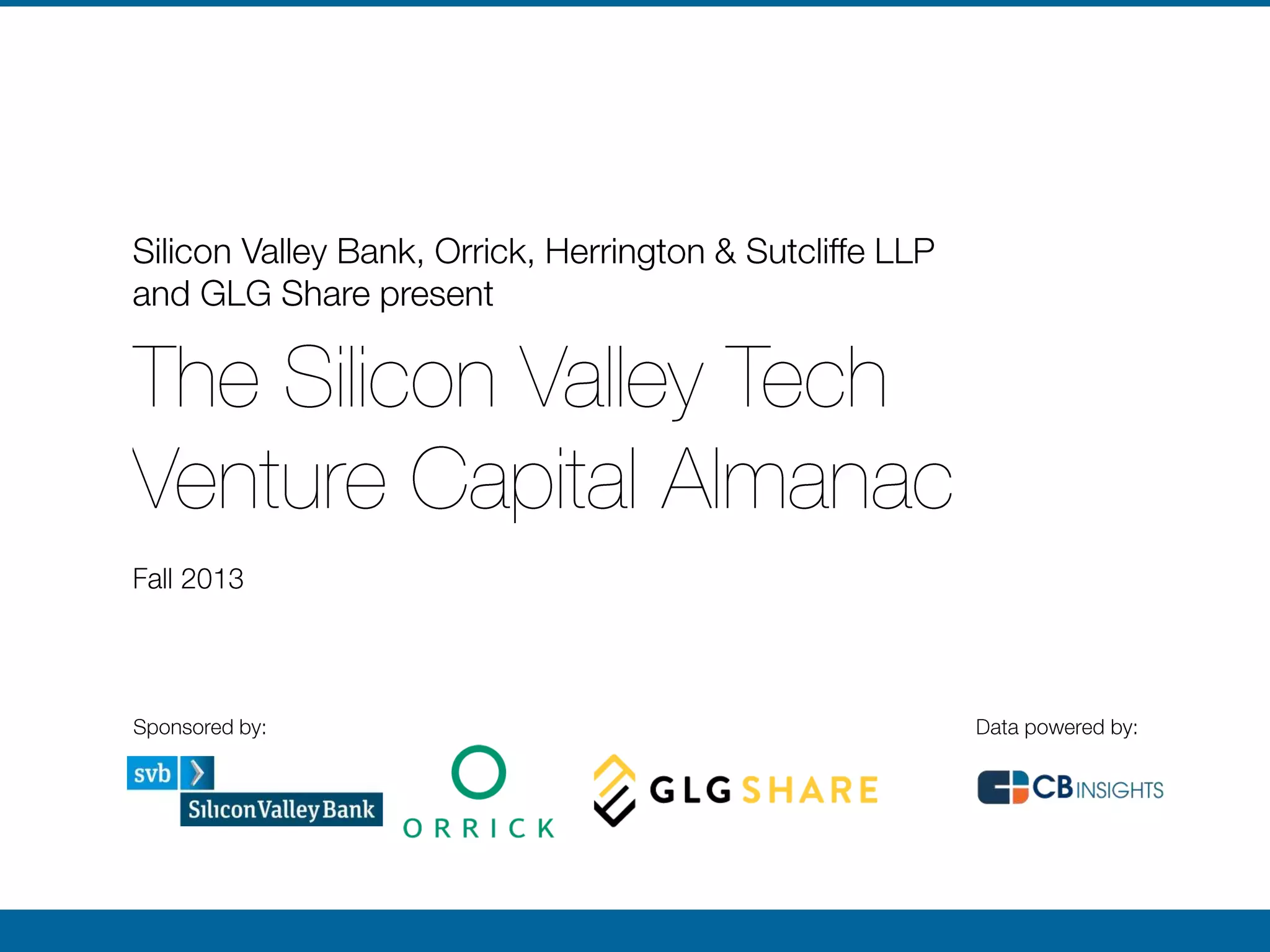 Silicon Valley Bank, Orrick, Herrington & Sutcliffe LLP and GLG Share present

The Silicon Valley Tech Venture Capital Almanac

Fall 2013

Sponsored by:

svb

Silicon Valley Bank

ORRICK

GLG SHARE

Data powered by:

CB INSIGHTS